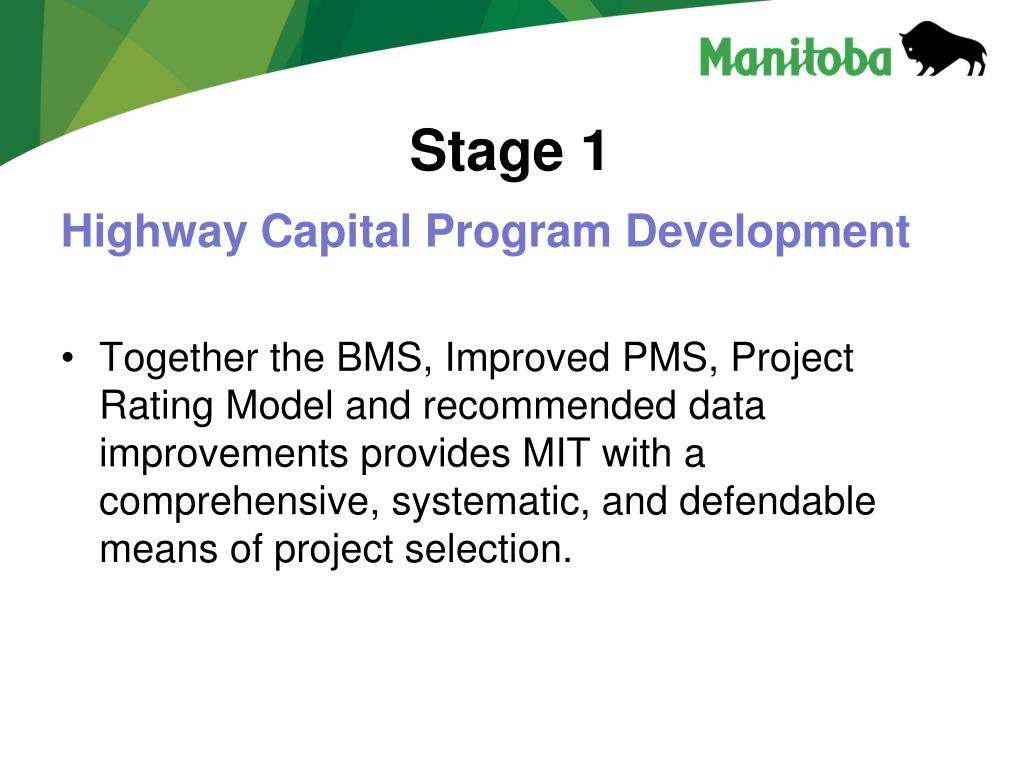 Manitoba

Stage 1

Highway Capital Program Development

• Together the BMS, Improved PMS, Project Rating Model and recommended data improvements provides MIT with a comprehensive, systematic, and defendable means of project selection.